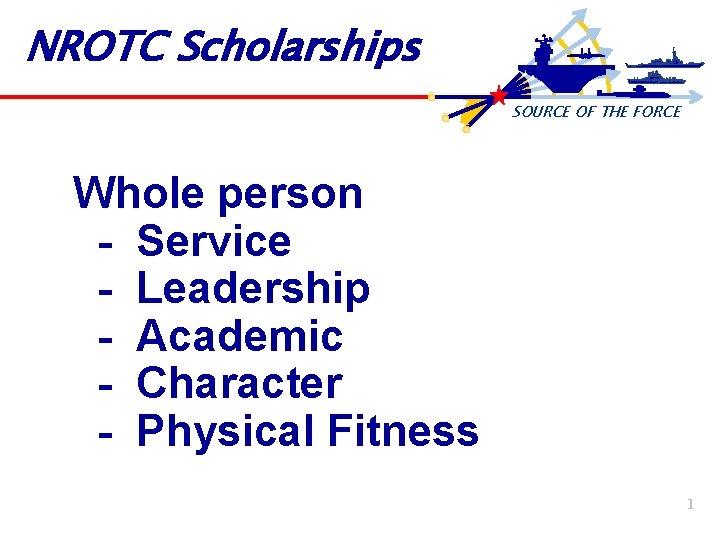 NROTC Scholarships

SOURCE OF THE FORCE

Whole person
- Service
- Leadership
- Academic
- Character
- Physical Fitness

1